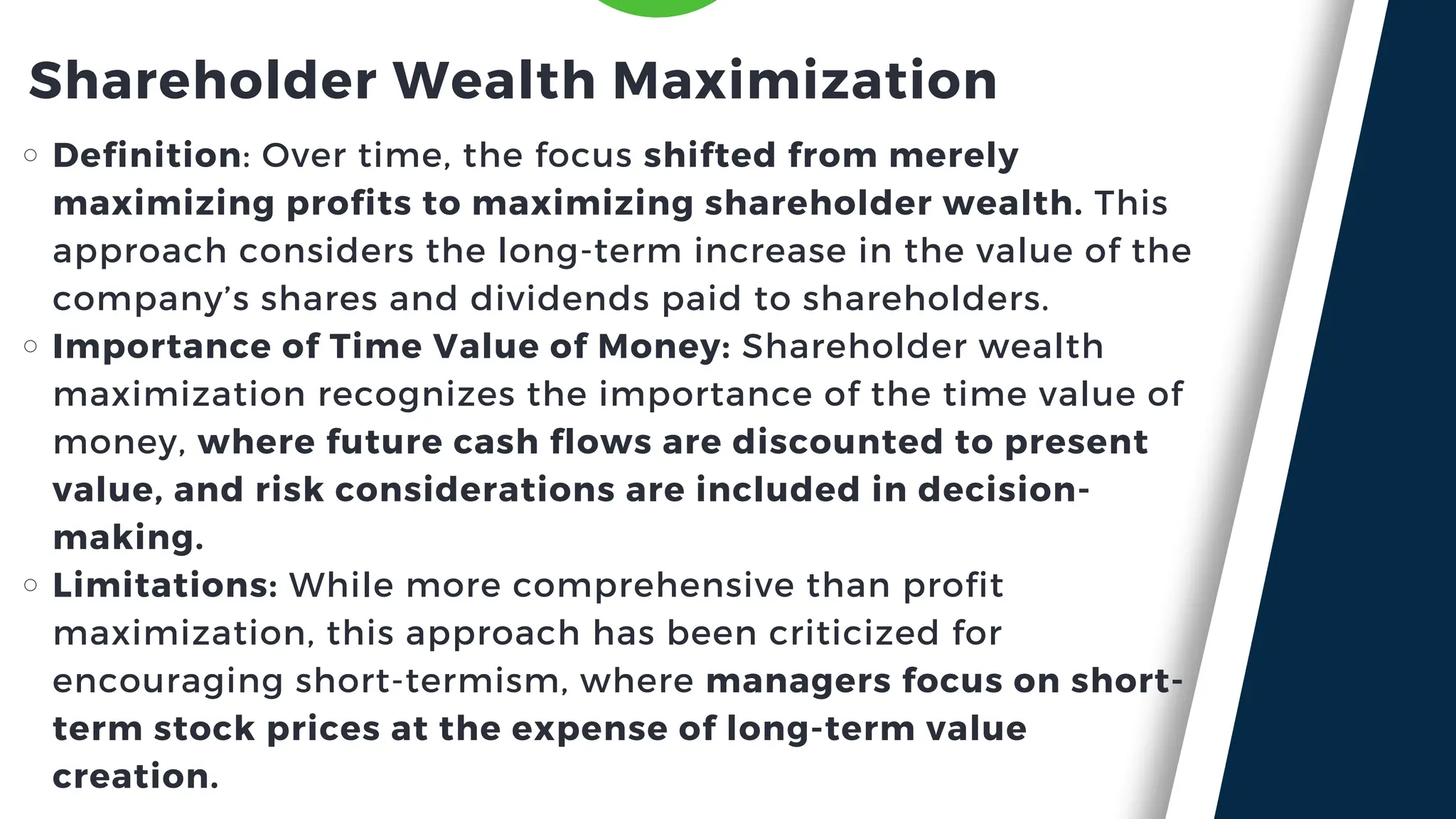 Shareholder Wealth Maximization

○ Definition: Over time, the focus shifted from merely maximizing profits to maximizing shareholder wealth. This approach considers the long-term increase in the value of the company's shares and dividends paid to shareholders.

○ Importance of Time Value of Money: Shareholder wealth maximization recognizes the importance of the time value of money, where future cash flows are discounted to present value, and risk considerations are included in decision-making.

○ Limitations: While more comprehensive than profit maximization, this approach has been criticized for encouraging short-termism, where managers focus on short-term stock prices at the expense of long-term value creation.